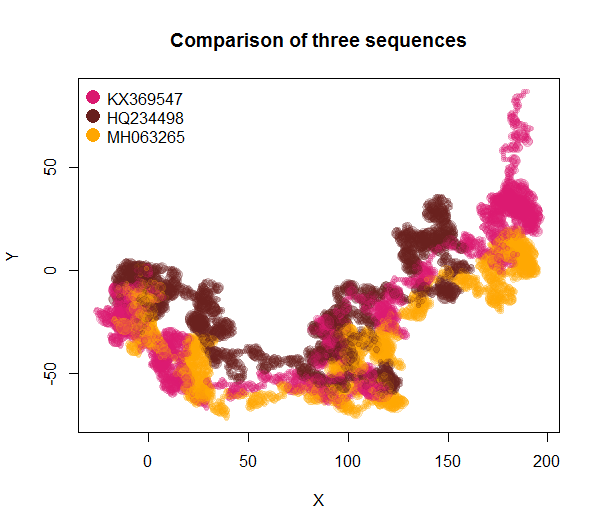 Comparison of three sequences

KX369547
HQ234498
MH063265

Y

50
0
-50

0
50
100
150
200

X